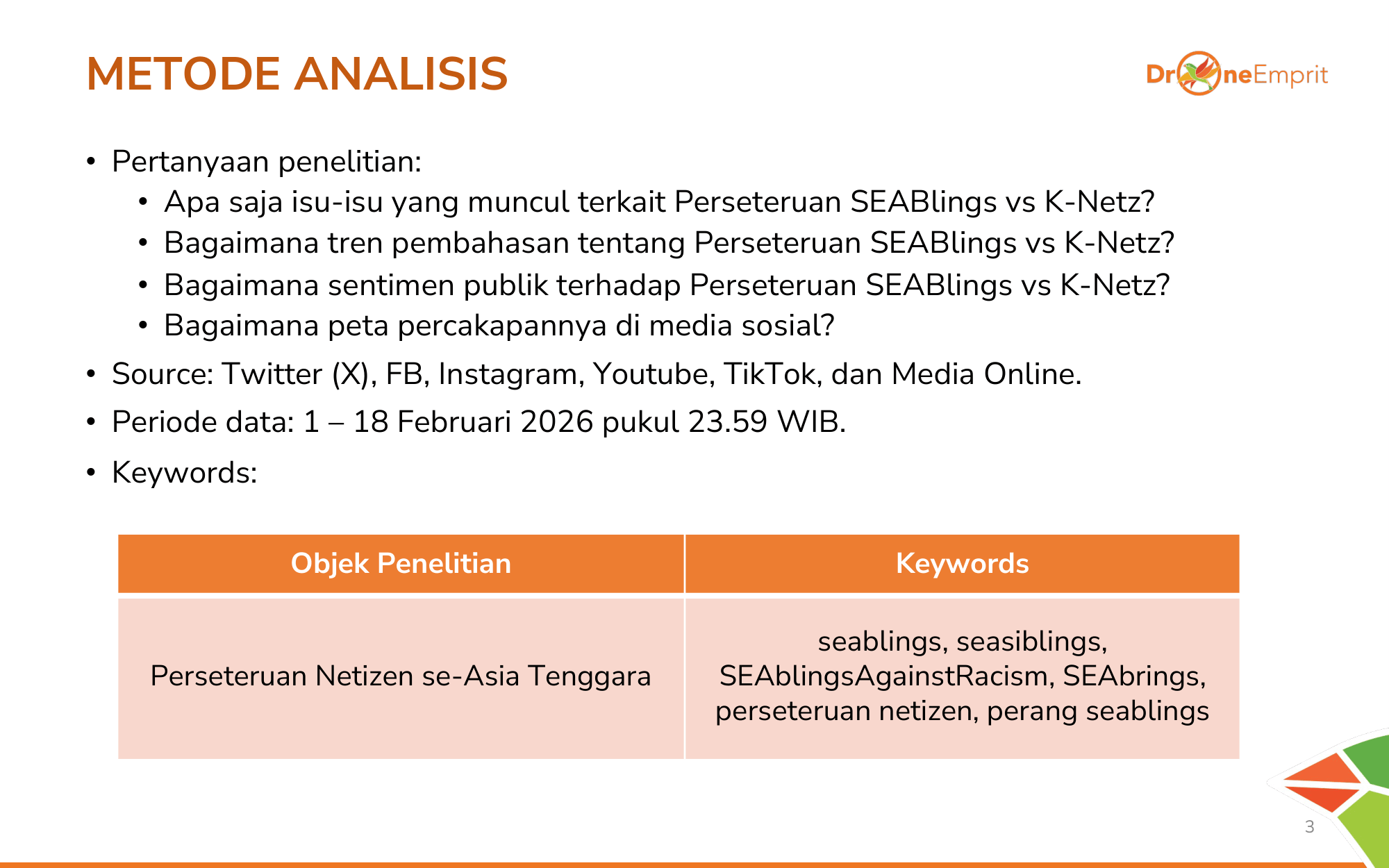 METODE ANALISIS

DroneEmprit

• Pertanyaan penelitian:
  • Apa saja isu-isu yang muncul terkait Perseteruan SEABlings vs K-Netz?
  • Bagaimana tren pembahasan tentang Perseteruan SEABlings vs K-Netz?
  • Bagaimana sentimen publik terhadap Perseteruan SEABlings vs K-Netz?
  • Bagaimana peta percakapannya di media sosial?
• Source: Twitter (X), FB, Instagram, Youtube, TikTok, dan Media Online.
• Periode data: 1 – 18 Februari 2026 pukul 23.59 WIB.
• Keywords:

| Objek Penelitian | Keywords |
|---|---|
| Perseteruan Netizen se-Asia Tenggara | seablings, seasiblings, SEAblingsAgainstRacism, SEAbrings, perseteruan netizen, perang seablings |

3